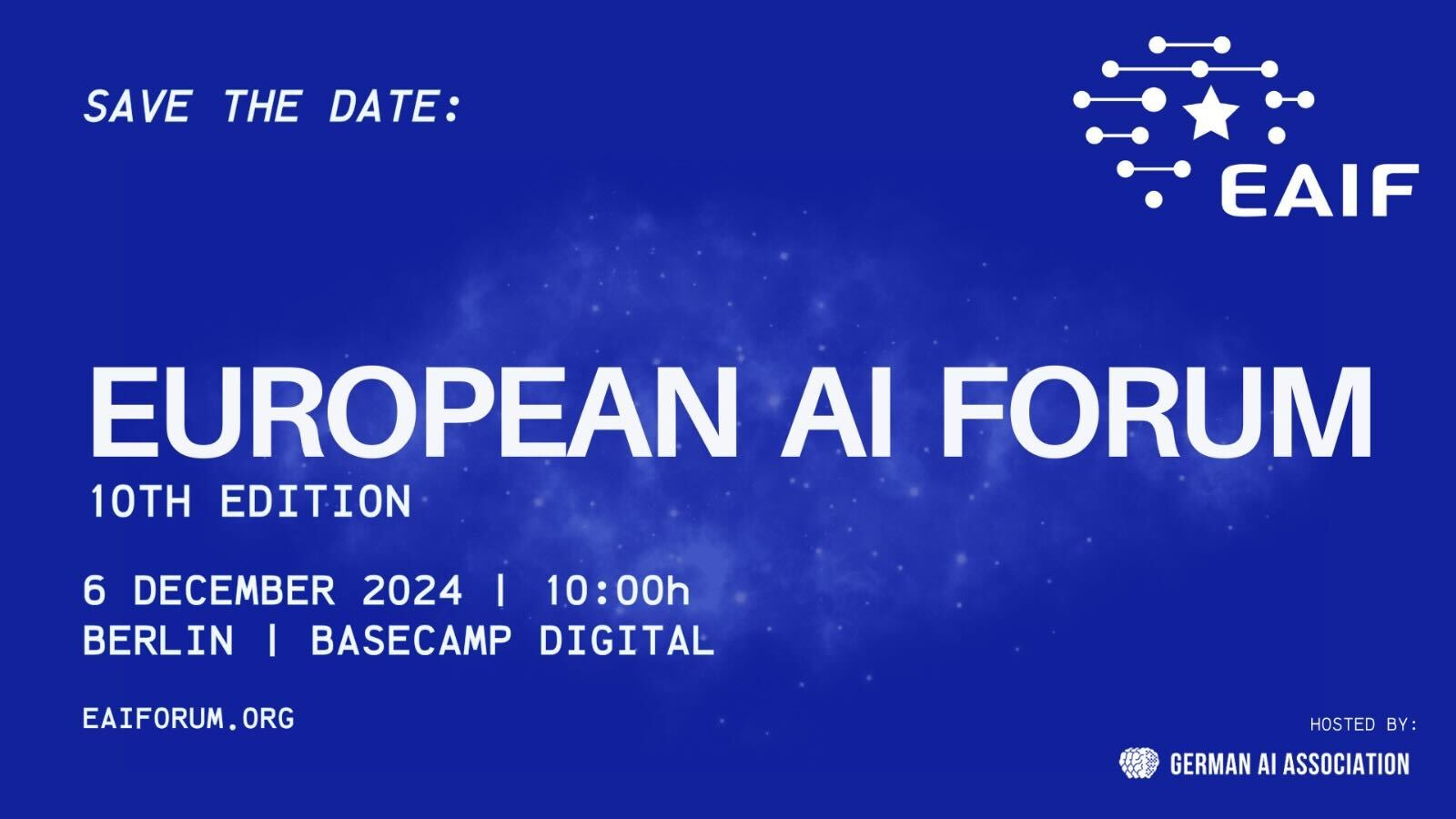 SAVE THE DATE:

EAIF

EUROPEAN AI FORUM
10TH EDITION

6 DECEMBER 2024 | 10:00h
BERLIN | BASECAMP DIGITAL

EAIFORUM.ORG

HOSTED BY:
GERMAN AI ASSOCIATION